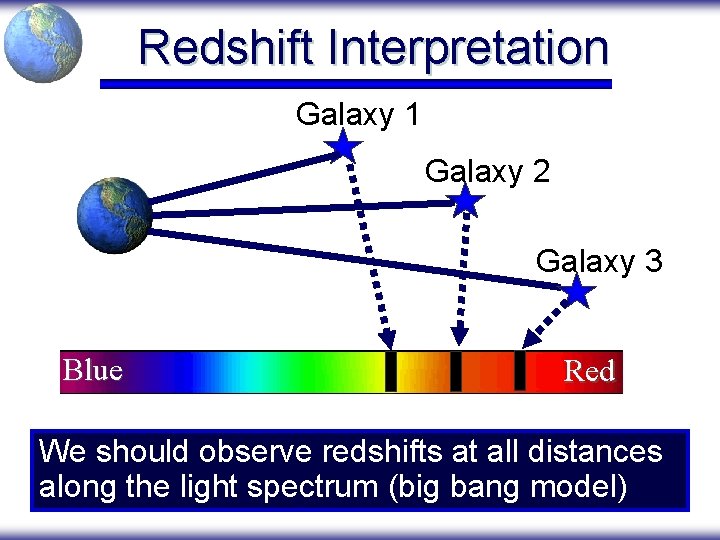 Redshift Interpretation

Galaxy 1

Galaxy 2

Galaxy 3

Blue

Red

We should observe redshifts at all distances along the light spectrum (big bang model)